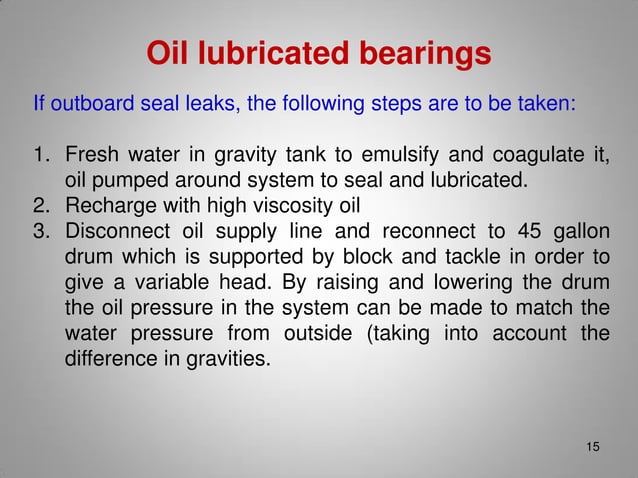 Oil lubricated bearings

If outboard seal leaks, the following steps are to be taken:

1. Fresh water in gravity tank to emulsify and coagulate it, oil pumped around system to seal and lubricated.
2. Recharge with high viscosity oil
3. Disconnect oil supply line and reconnect to 45 gallon drum which is supported by block and tackle in order to give a variable head. By raising and lowering the drum the oil pressure in the system can be made to match the water pressure from outside (taking into account the difference in gravities.

15